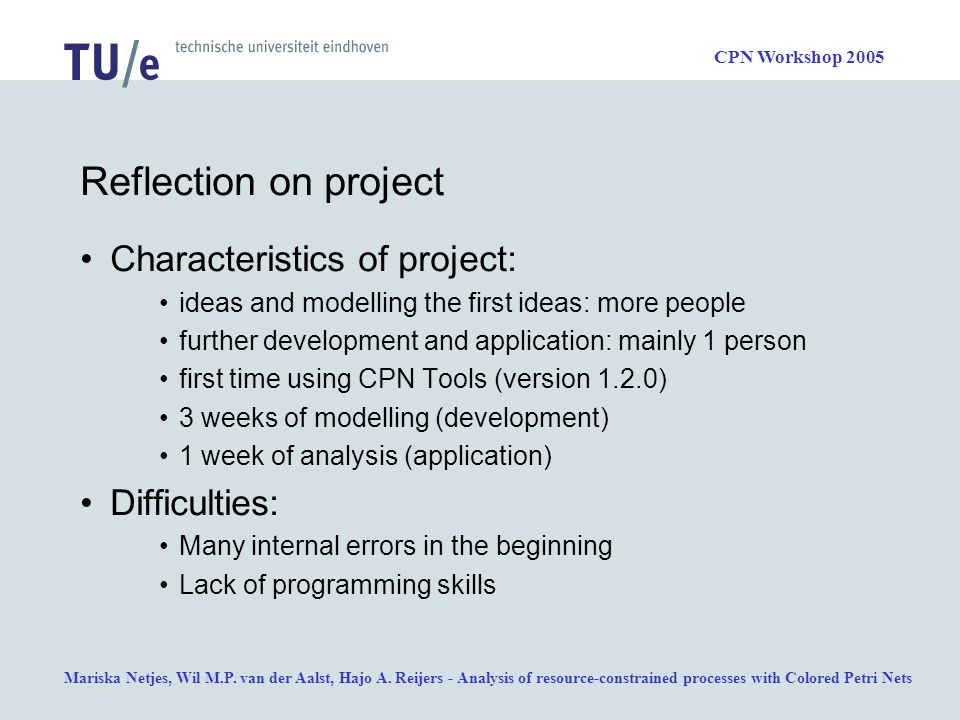 TU/e technische universiteit eindhoven

CPN Workshop 2005

Reflection on project

• Characteristics of project:
• ideas and modelling the first ideas: more people
• further development and application: mainly 1 person
• first time using CPN Tools (version 1.2.0)
• 3 weeks of modelling (development)
• 1 week of analysis (application)

• Difficulties:
• Many internal errors in the beginning
• Lack of programming skills

Mariska Netjes, Wil M.P. van der Aalst, Hajo A. Reijers - Analysis of resource-constrained processes with Colored Petri Nets